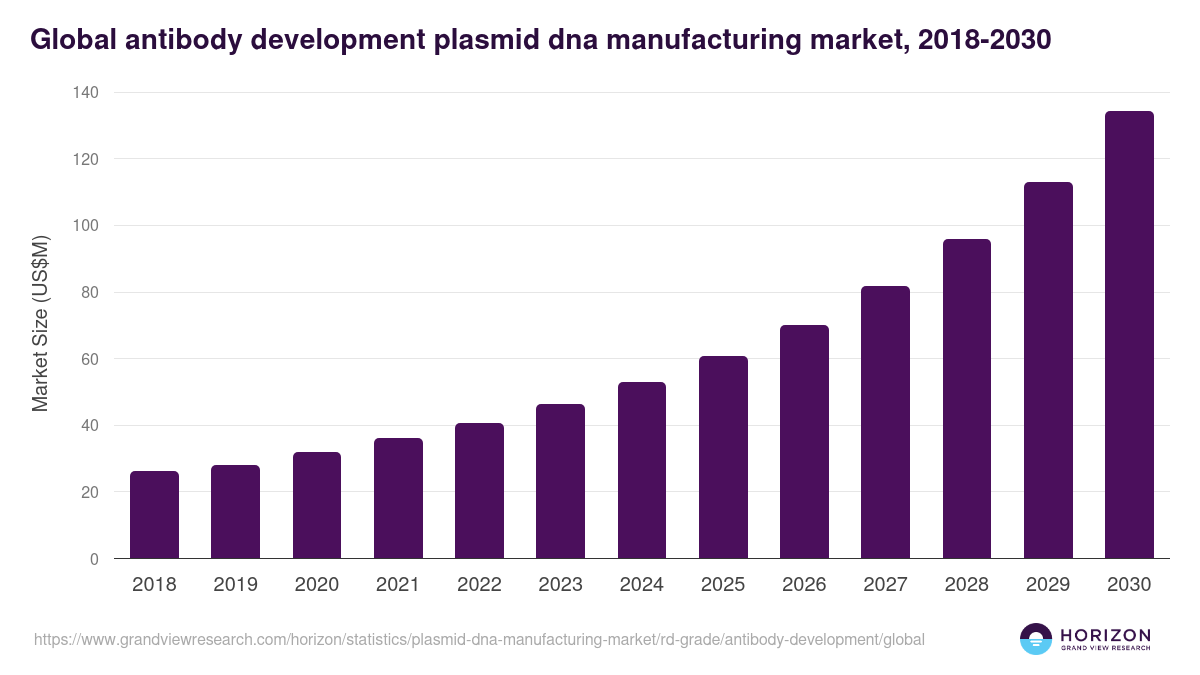 Global antibody development plasmid dna manufacturing market, 2018-2030

Market Size (US$M)

140
120
100
80
60
40
20
0

2018 2019 2020 2021 2022 2023 2024 2025 2026 2027 2028 2029 2030

https://www.grandviewresearch.com/horizon/statistics/plasmid-dna-manufacturing-market/rd-grade/antibody-development/global

HORIZON
GRAND VIEW RESEARCH